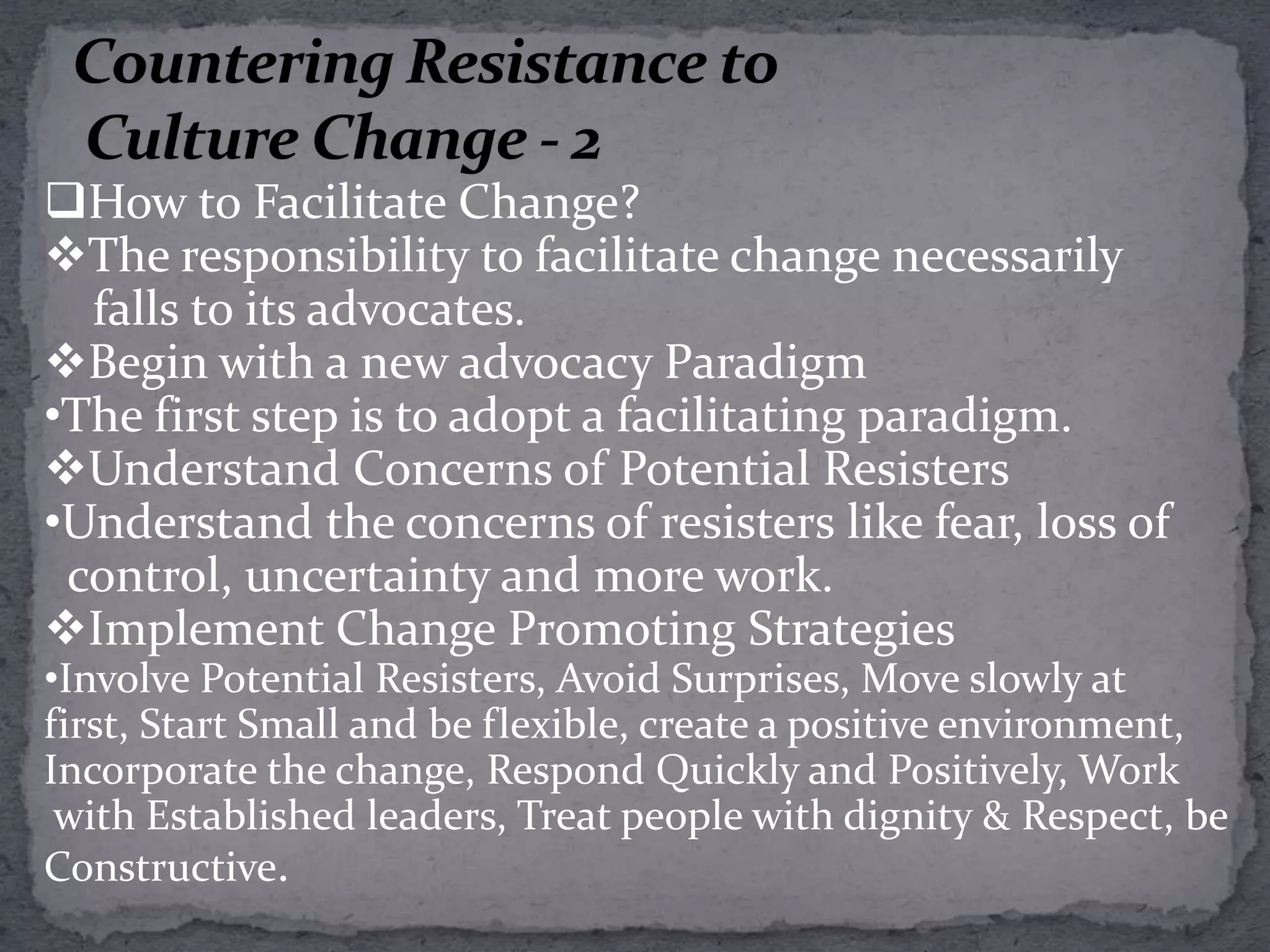 Countering Resistance to Culture Change - 2

❑How to Facilitate Change?

❖The responsibility to facilitate change necessarily falls to its advocates.

❖Begin with a new advocacy Paradigm

•The first step is to adopt a facilitating paradigm.

❖Understand Concerns of Potential Resisters

•Understand the concerns of resisters like fear, loss of control, uncertainty and more work.

❖Implement Change Promoting Strategies

•Involve Potential Resisters, Avoid Surprises, Move slowly at first, Start Small and be flexible, create a positive environment, Incorporate the change, Respond Quickly and Positively, Work with Established leaders, Treat people with dignity & Respect, be Constructive.